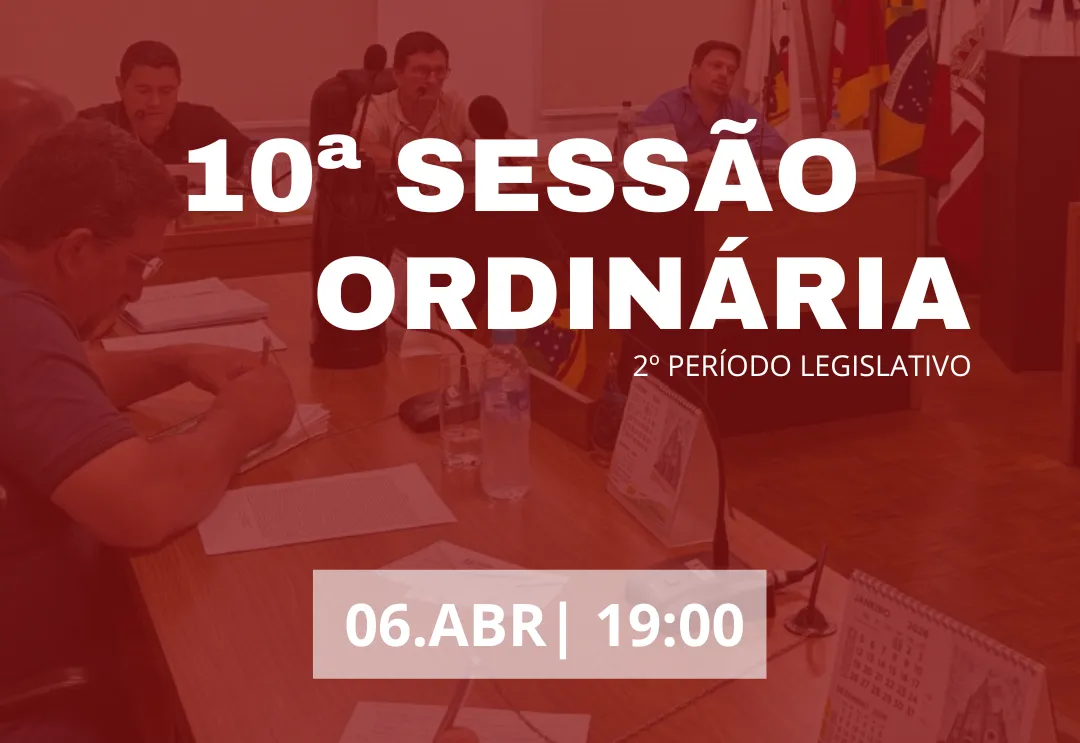 10ª SESSÃO ORDINÁRIA

2º PERÍODO LEGISLATIVO

06.ABR | 19:00